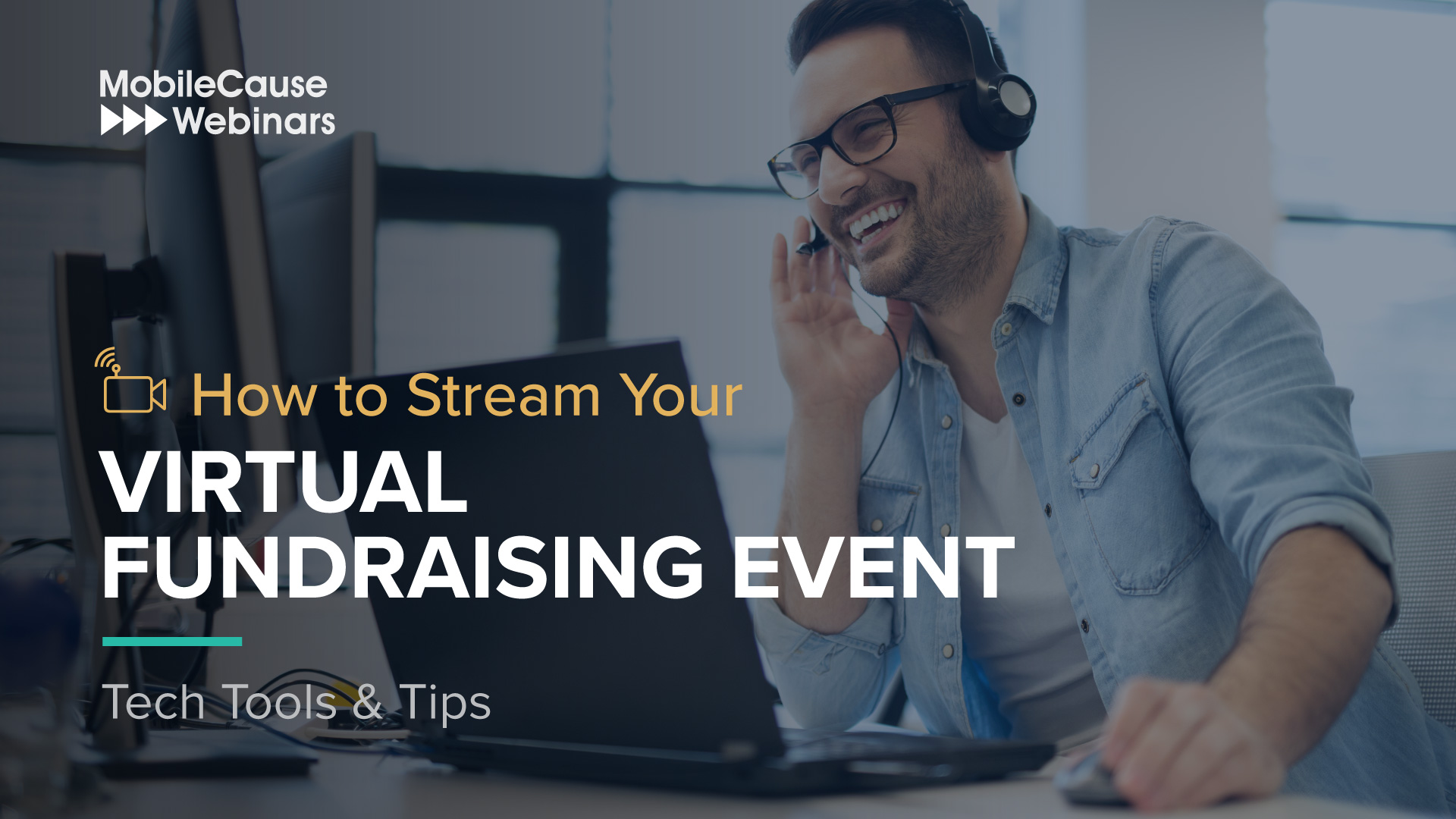 MobileCause
Webinars

How to Stream Your
VIRTUAL FUNDRAISING EVENT

Tech Tools & Tips